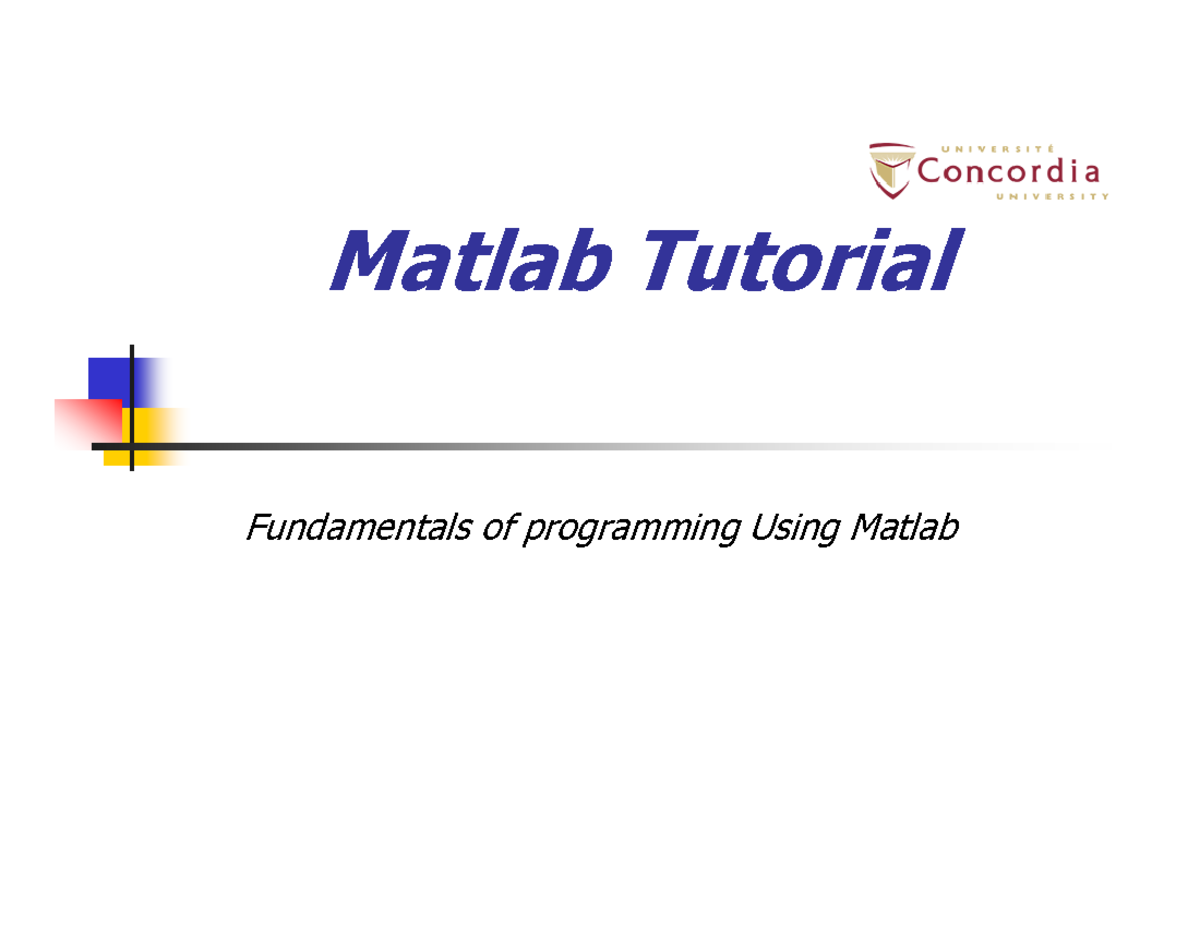 UNIVERSITÉ
Concordia
UNIVERSITY

Matlab Tutorial

Fundamentals of programming Using Matlab